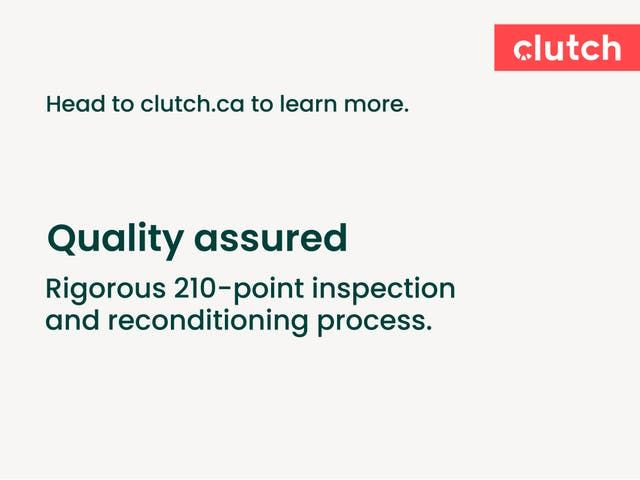 clutch

Head to clutch.ca to learn more.

Quality assured

Rigorous 210-point inspection and reconditioning process.